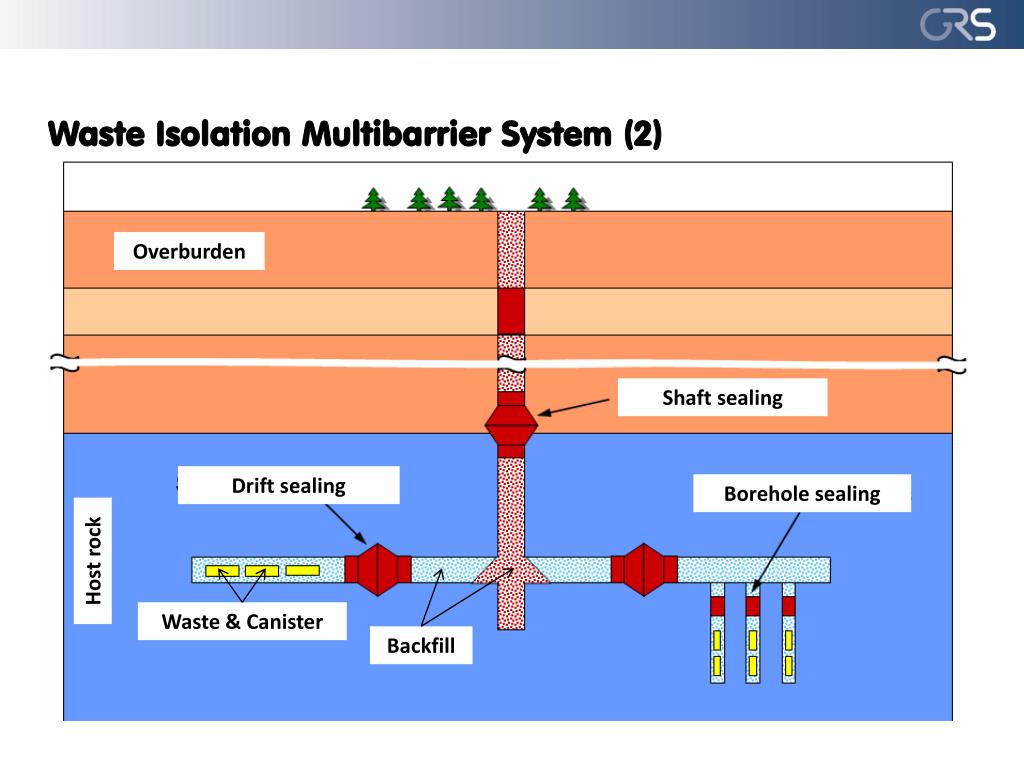 GRS

Waste Isolation Multibarrier System (2)

Overburden

Shaft sealing

Drift sealing

Borehole sealing

Host rock

Waste & Canister

Backfill